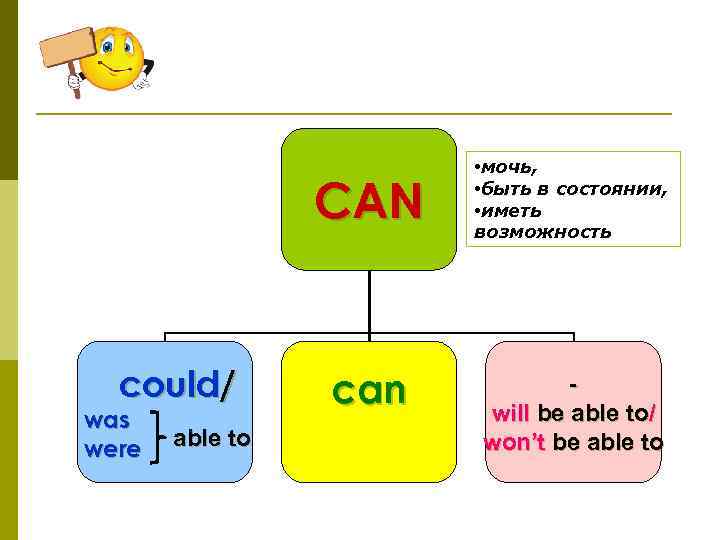 CAN

•мочь,
•быть в состоянии,
•иметь возможность

could/
was
were
able to

can

-
will be able to/
won't be able to